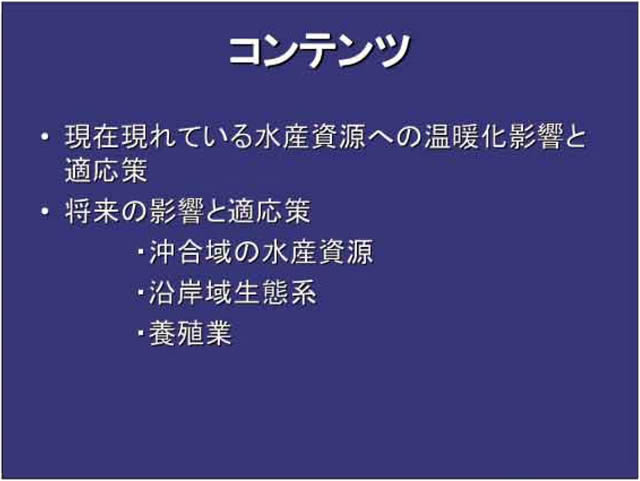 コンテンツ

• 現在現れている水産資源への温暖化影響と適応策

• 将来の影響と適応策

・沖合域の水産資源

・沿岸域生態系

・養殖業